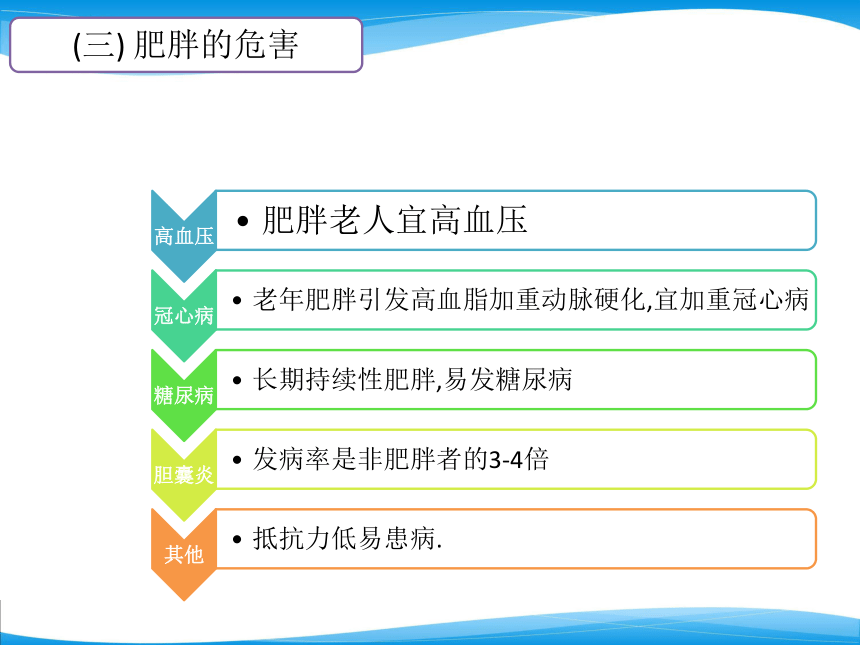 (三) 肥胖的危害

高血压

• 肥胖老人宜高血压

冠心病

• 老年肥胖引发高血脂加重动脉硬化,宜加重冠心病

糖尿病

• 长期持续性肥胖,易发糖尿病

胆囊炎

• 发病率是非肥胖者的3-4倍

其他

• 抵抗力低易患病.